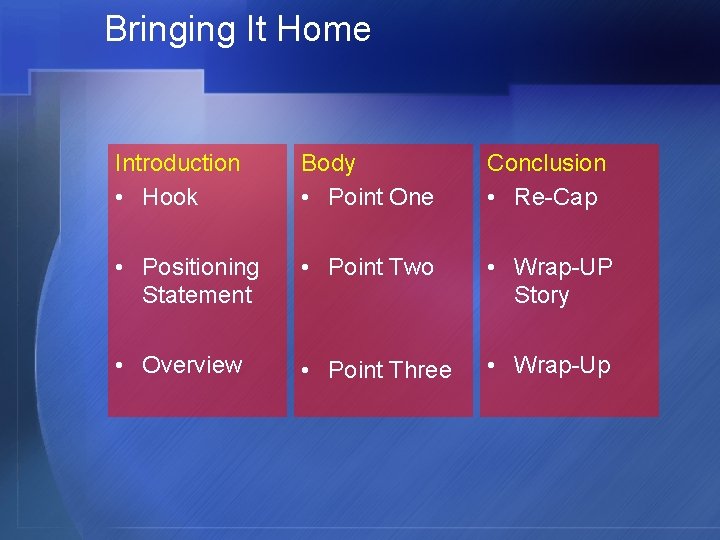 Bringing It Home

Introduction
• Hook
• Positioning Statement
• Overview

Body
• Point One
• Point Two
• Point Three

Conclusion
• Re-Cap
• Wrap-UP Story
• Wrap-Up